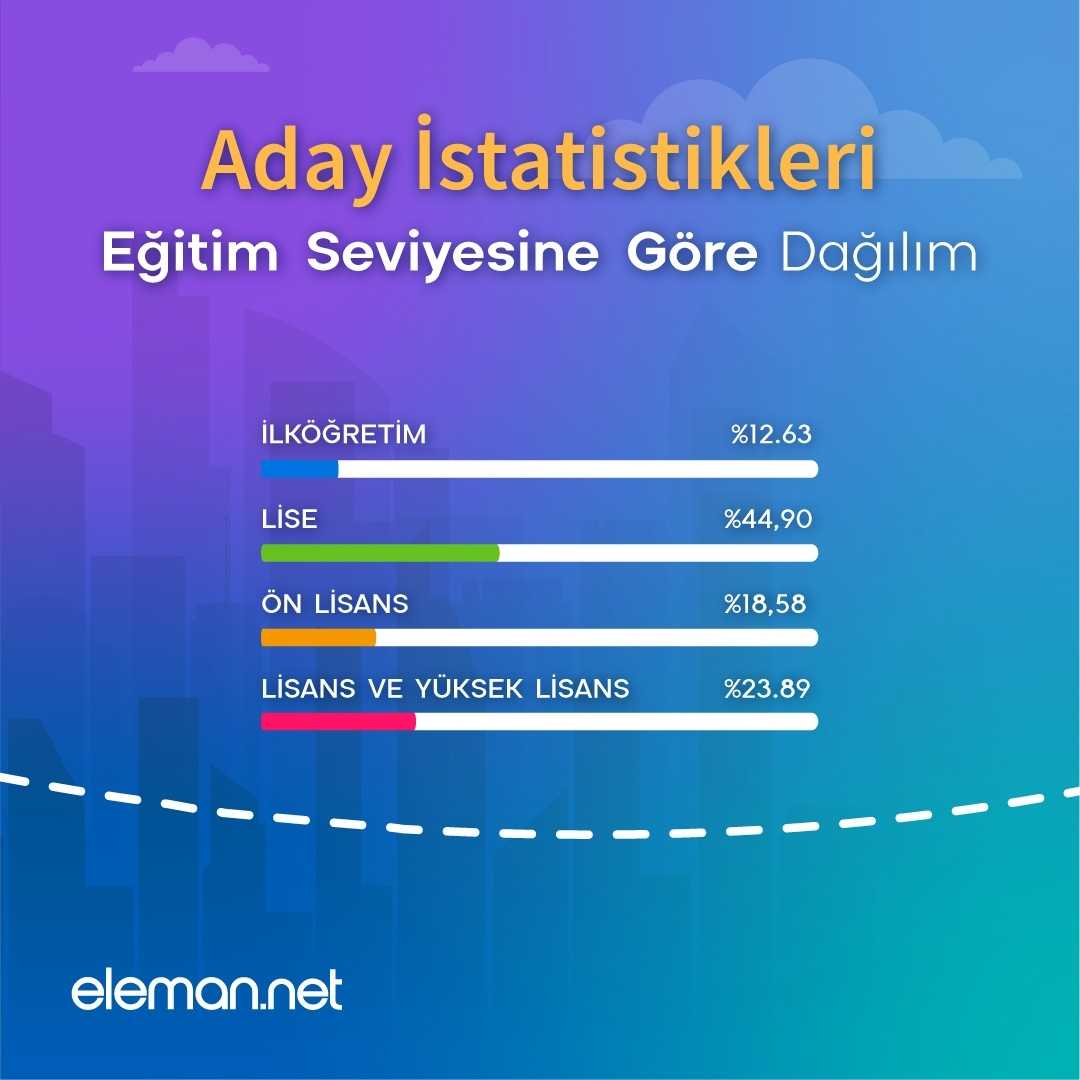 Aday İstatistikleri

Eğitim Seviyesine Göre Dağılım

İLKÖĞRETİM %12.63

LİSE %44,90

ÖN LİSANS %18,58

LİSANS VE YÜKSEK LİSANS %23.89

eleman.net